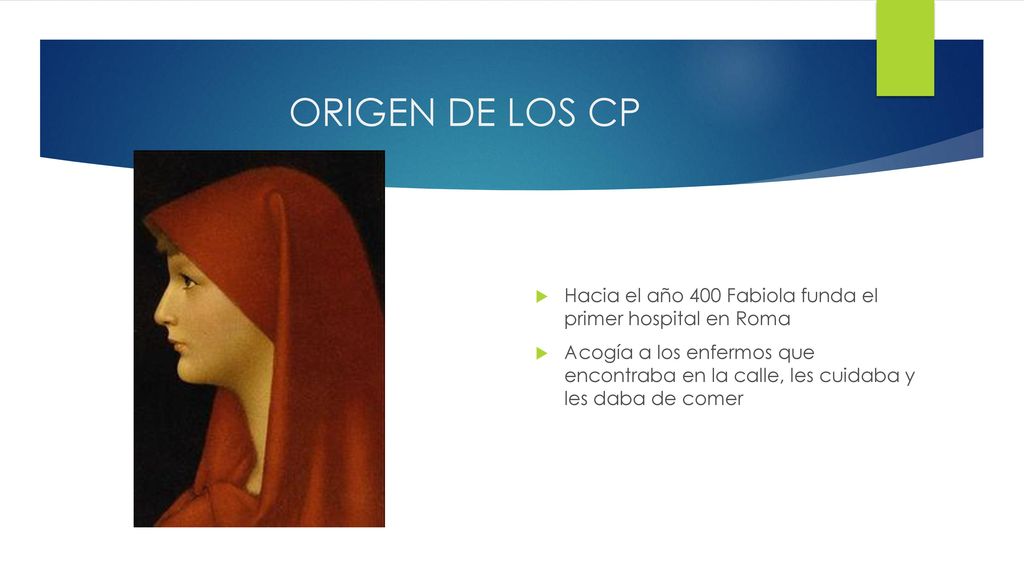 ORIGEN DE LOS CP

Hacia el año 400 Fabiola funda el primer hospital en Roma

Acogía a los enfermos que encontraba en la calle, les cuidaba y les daba de comer